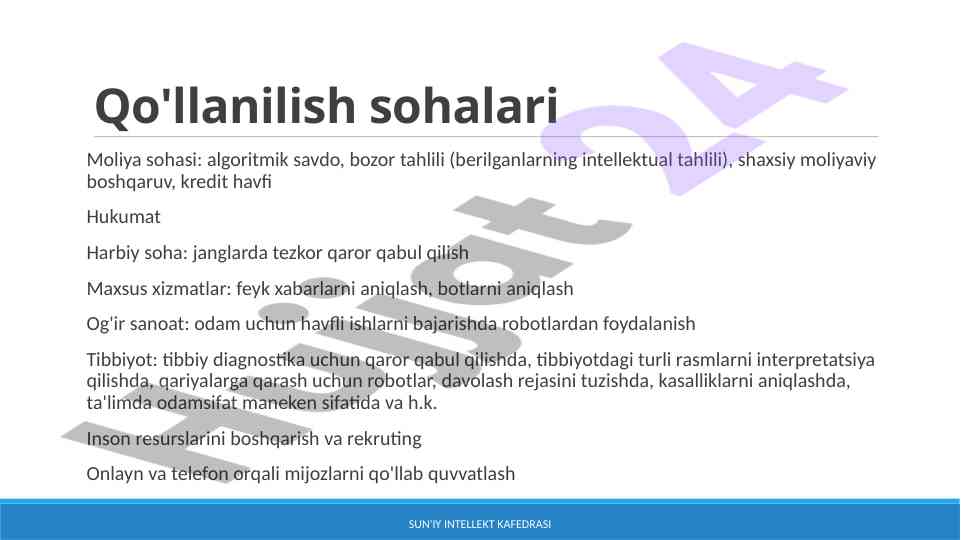 Qo'llanilish sohalari

Moliya sohasi: algoritmik savdo, bozor tahlili (berilganlarning intellektual tahlili), shaxsiy moliyaviy boshqaruv, kredit havfi

Hukumat

Harbiy soha: janglarda tezkor qaror qabul qilish

Maxsus xizmatlar: feyk xabarlarni aniqlash, botlarni aniqlash

Og'ir sanoat: odam uchun havfli ishlarni bajarishda robotlardan foydalanish

Tibbiyot: tibbiy diagnostika uchun qaror qabul qilishda, tibbiyotdagi turli rasmlarni interpretatsiya qilishda, qariyalarga qarash uchun robotlar, davolash rejasini tuzishda, kasalliklarni aniqlashda, ta'limda odamsifat maneken sifatida va h.k.

Inson resurslarini boshqarish va rekruting

Onlayn va telefon orqali mijozlarni qo'llab quvvatlash

Hujjat 24

SUN'IY INTELLEKT KAFEDRASI